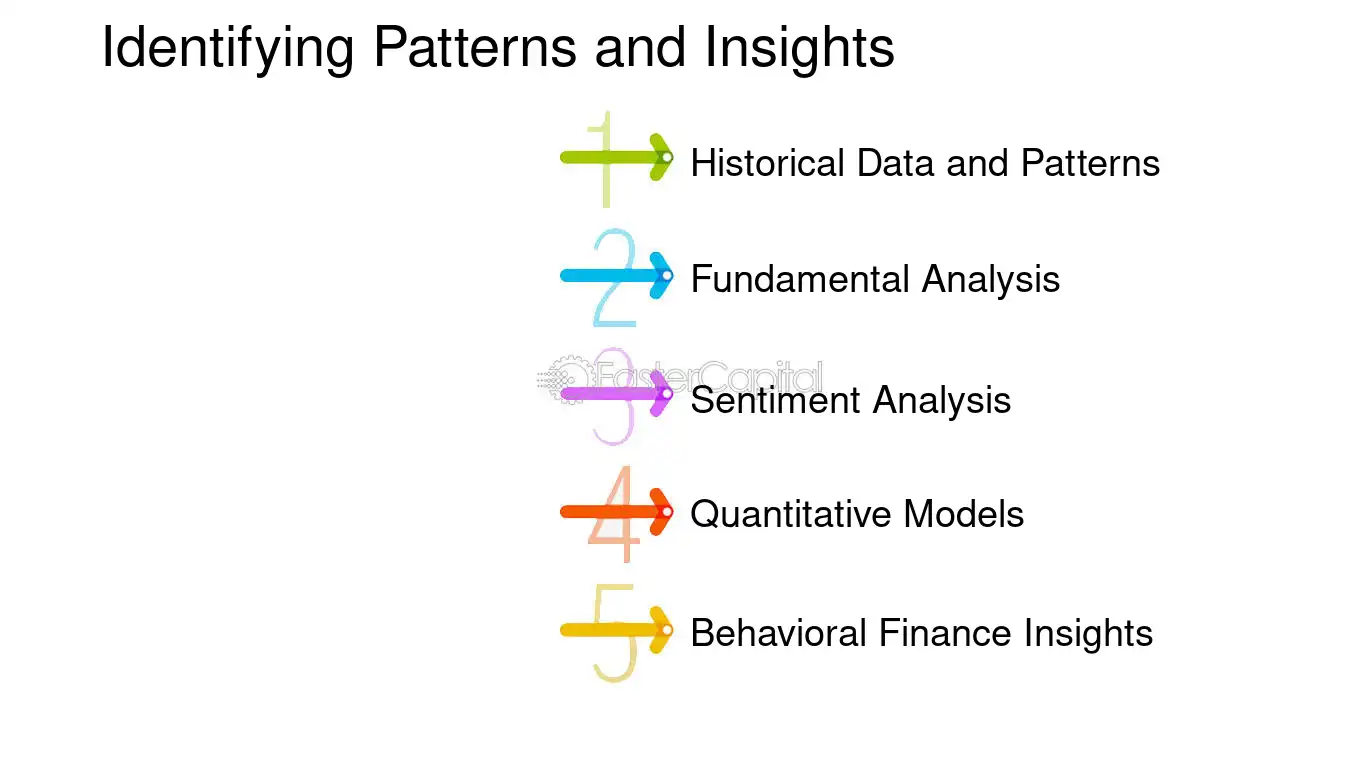 Identifying Patterns and Insights

1 Historical Data and Patterns

2 Fundamental Analysis

3 Sentiment Analysis

4 Quantitative Models

5 Behavioral Finance Insights

FasterCapital